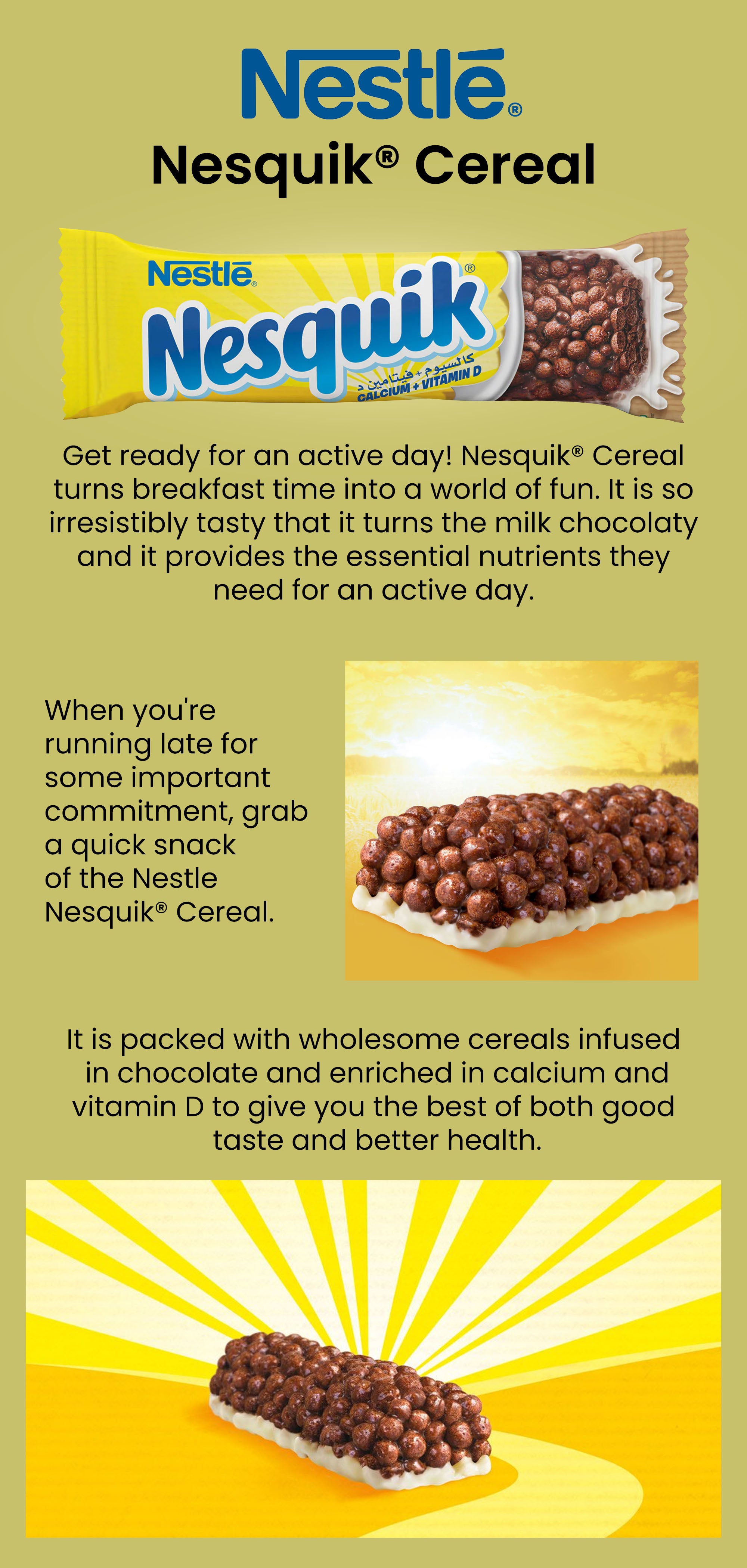 Nestlé®

Nesquik® Cereal

Nestlé®

Nesquik®

كالسيوم + فيتامين د
CALCIUM + VITAMIN D

Get ready for an active day! Nesquik® Cereal turns breakfast time into a world of fun. It is so irresistibly tasty that it turns the milk chocolaty and it provides the essential nutrients they need for an active day.

When you're running late for some important commitment, grab a quick snack of the Nestle Nesquik® Cereal.

It is packed with wholesome cereals infused in chocolate and enriched in calcium and vitamin D to give you the best of both good taste and better health.